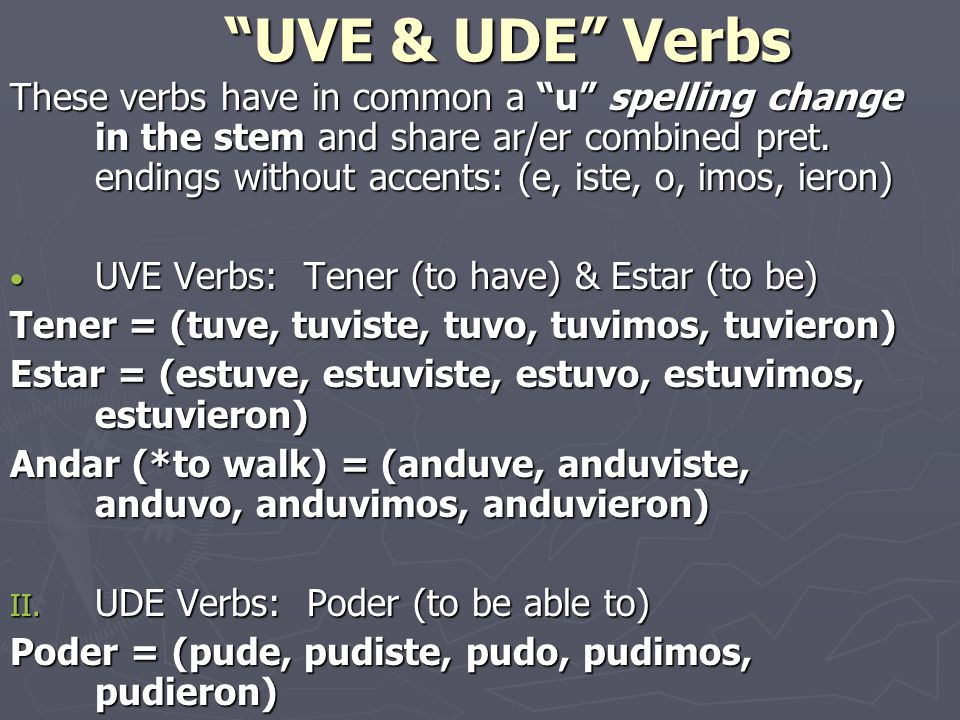 “UVE & UDE” Verbs

These verbs have in common a “u” spelling change in the stem and share ar/er combined pret. endings without accents: (e, iste, o, imos, ieron)

• UVE Verbs: Tener (to have) & Estar (to be)

Tener = (tuve, tuviste, tuvo, tuvimos, tuvieron)

Estar = (estuve, estuviste, estuvo, estuvimos, estuvieron)

Andar (*to walk) = (anduve, anduviste, anduvo, anduvimos, anduvieron)

II. UDE Verbs: Poder (to be able to)

Poder = (pude, pudiste, pudo, pudimos, pudieron)